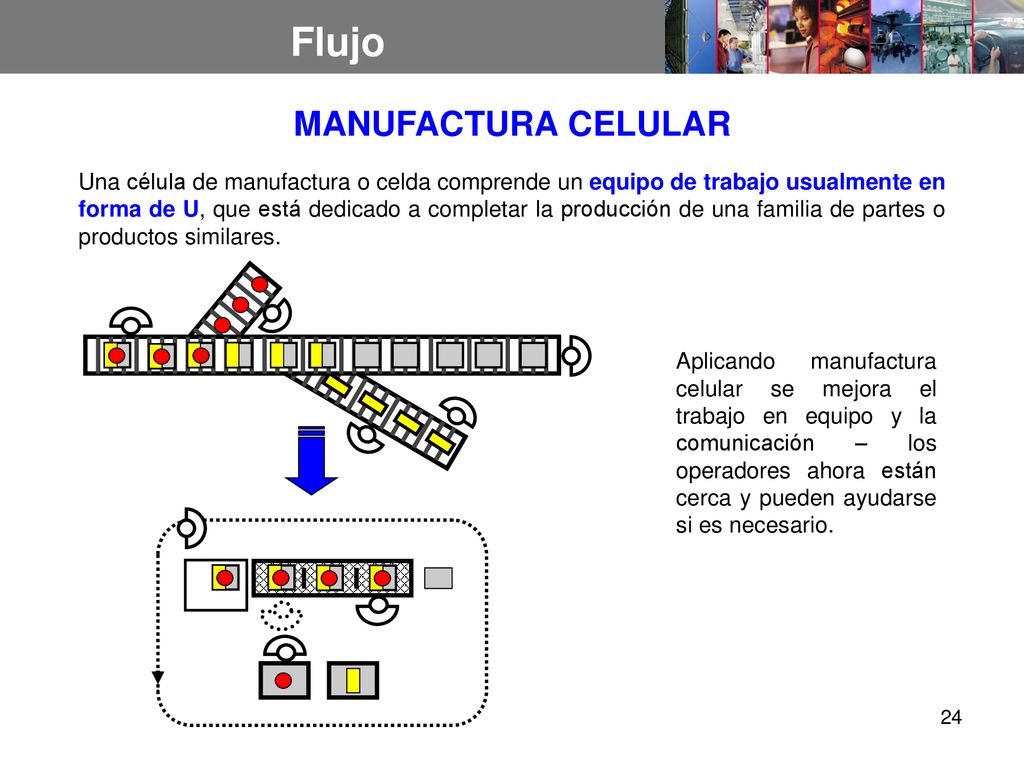 Flujo

MANUFACTURA CELULAR

Una célula de manufactura o celda comprende un equipo de trabajo usualmente en forma de U, que está dedicado a completar la producción de una familia de partes o productos similares.

Aplicando manufactura celular se mejora el trabajo en equipo y la comunicación – los operadores ahora están cerca y pueden ayudarse si es necesario.

24